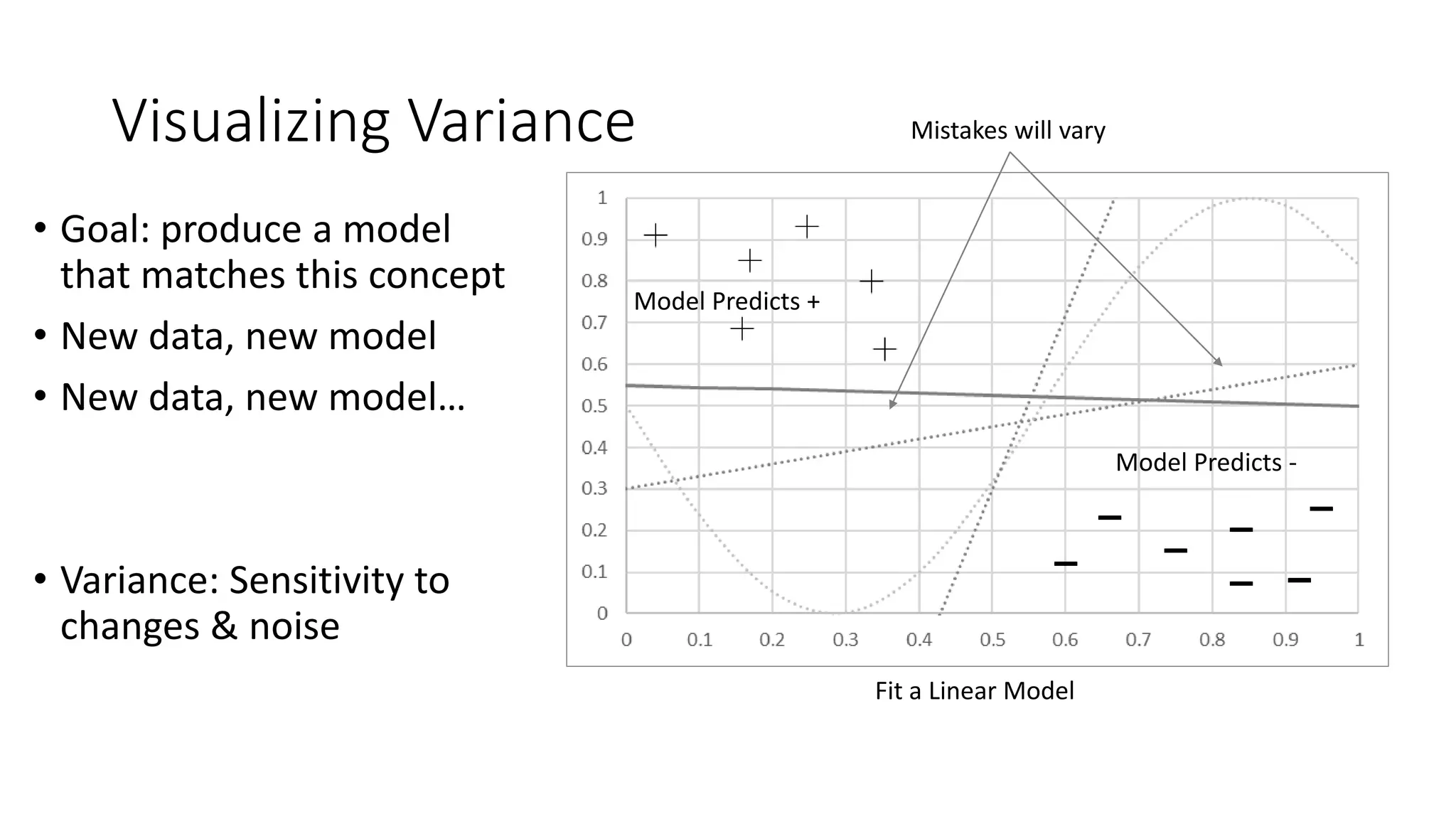 Visualizing Variance

• Goal: produce a model that matches this concept
• New data, new model
• New data, new model…

• Variance: Sensitivity to changes & noise

Mistakes will vary

1
0.9
0.8
0.7
0.6
0.5
0.4
0.3
0.2
0.1
0

Model Predicts +

Model Predicts -

0 0.1 0.2 0.3 0.4 0.5 0.6 0.7 0.8 0.9 1

Fit a Linear Model